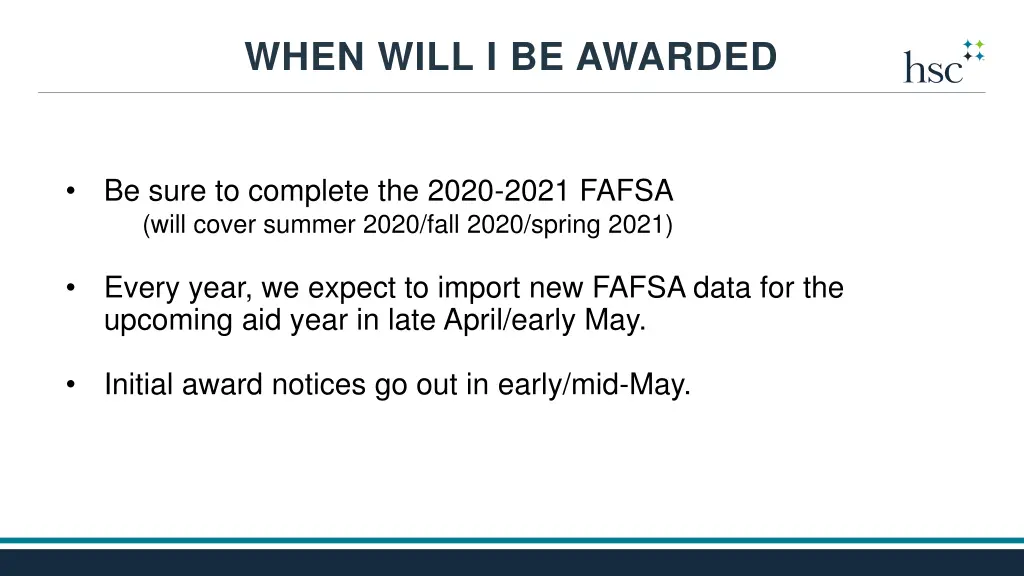 WHEN WILL I BE AWARDED

hsc

• Be sure to complete the 2020-2021 FAFSA
(will cover summer 2020/fall 2020/spring 2021)

• Every year, we expect to import new FAFSA data for the upcoming aid year in late April/early May.

• Initial award notices go out in early/mid-May.